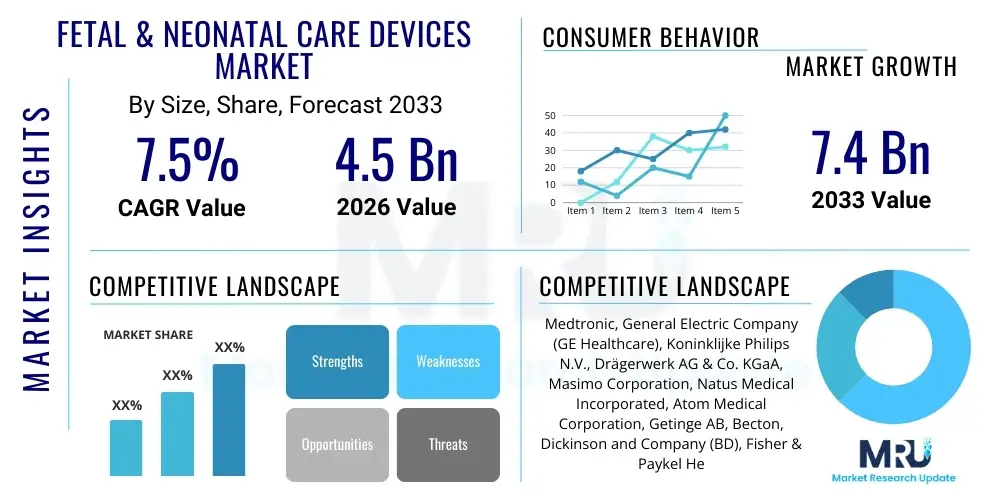 MARKET INSIGHTS

FETAL & NEONATAL CARE DEVICES MARKET

By Size, Share, Forecast 2033

7.5%
CAGR Value

4.5 Bn
2026 Value

CONSUMER BEHAVIOR

MARKET GROWTH

50
40
30
20
10
0
Item 1 Item 2 Item 3 Item 4 Item 5

7.4 Bn
2033 Value

COMPETITIVE LANDSCAPE

MARKET SHARE

XX%
XX%
XX%

Strengths
Weaknesses
Opportunities
Threats

COMPETITIVE LANDSCAPE

Medtronic, General Electric Company (GE Healthcare), Koninklijke Philips N.V., Drägerwerk AG & Co. KGaA, Masimo Corporation, Natus Medical Incorporated, Atom Medical Corporation, Getinge AB, Becton, Dickinson and Company (BD), Fisher & Paykel He

MRU
Market Research Update